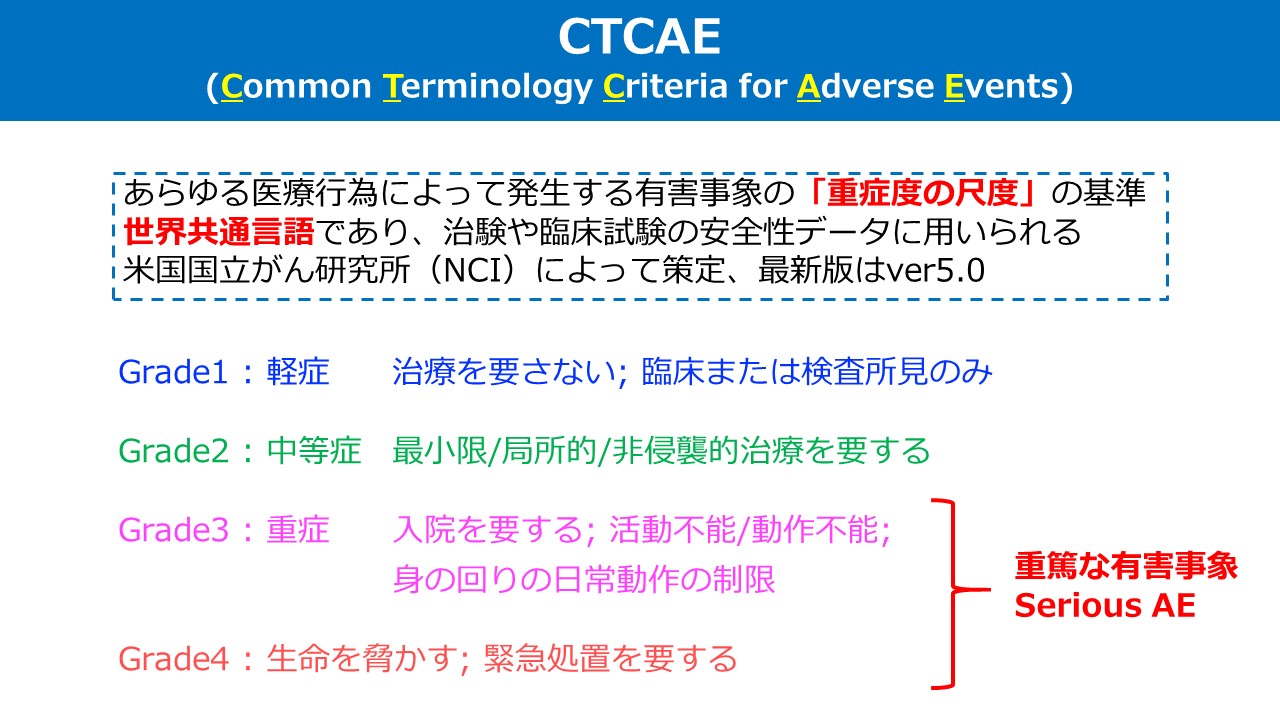 CTCAE
(Common Terminology Criteria for Adverse Events)

あらゆる医療行為によって発生する有害事象の「重症度の尺度」の基準
世界共通言語であり、治験や臨床試験の安全性データに用いられる
米国国立がん研究所（NCI）によって策定、最新版はver5.0

Grade1：軽症　治療を要さない; 臨床または検査所見のみ

Grade2：中等症　最小限/局所的/非侵襲的治療を要する

Grade3：重症　入院を要する; 活動不能/動作不能; 身の回りの日常動作の制限

Grade4：生命を脅かす; 緊急処置を要する

重篤な有害事象
Serious AE